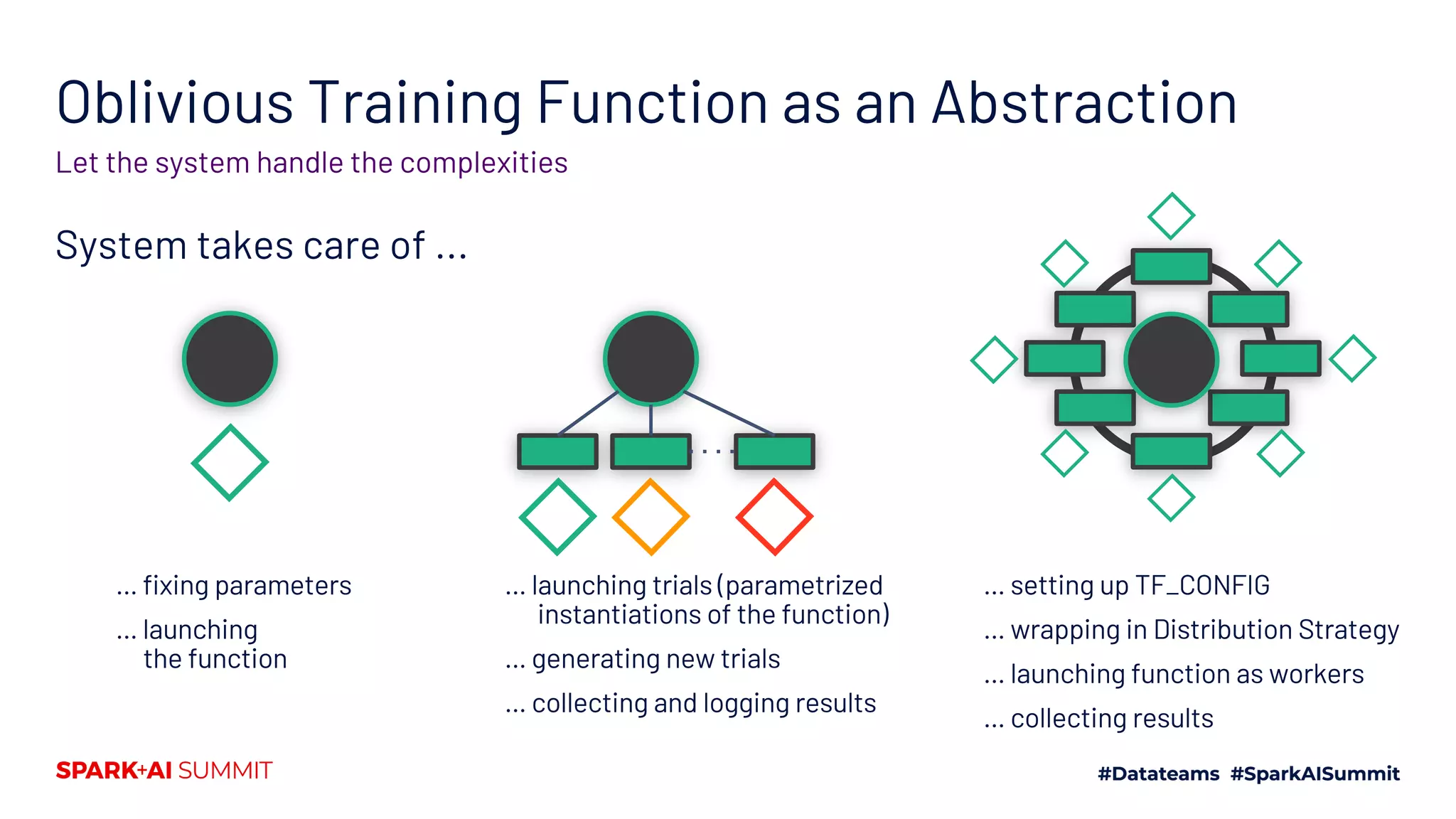 Oblivious Training Function as an Abstraction

Let the system handle the complexities

System takes care of ...

... fixing parameters

... launching the function

... launching trials (parametrized instantiations of the function)

... generating new trials

... collecting and logging results

... setting up TF_CONFIG

... wrapping in Distribution Strategy

... launching function as workers

... collecting results

SPARK+AI SUMMIT

#Datateams #SparkAISummit